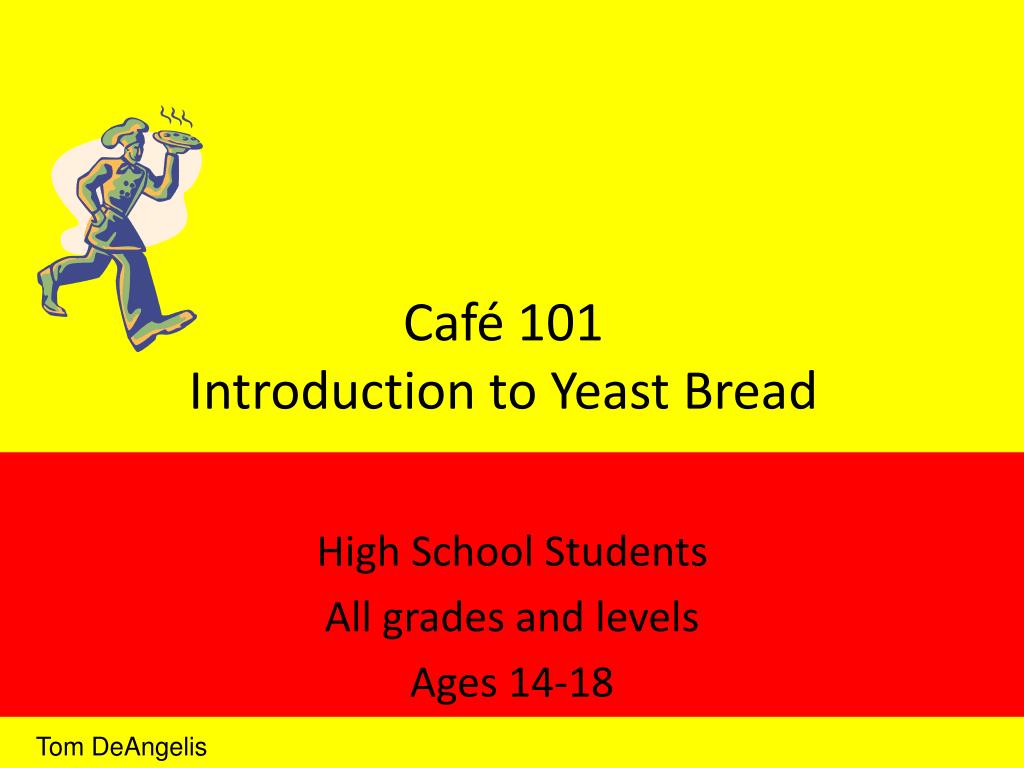 Café 101
Introduction to Yeast Bread

High School Students
All grades and levels
Ages 14-18

Tom DeAngelis